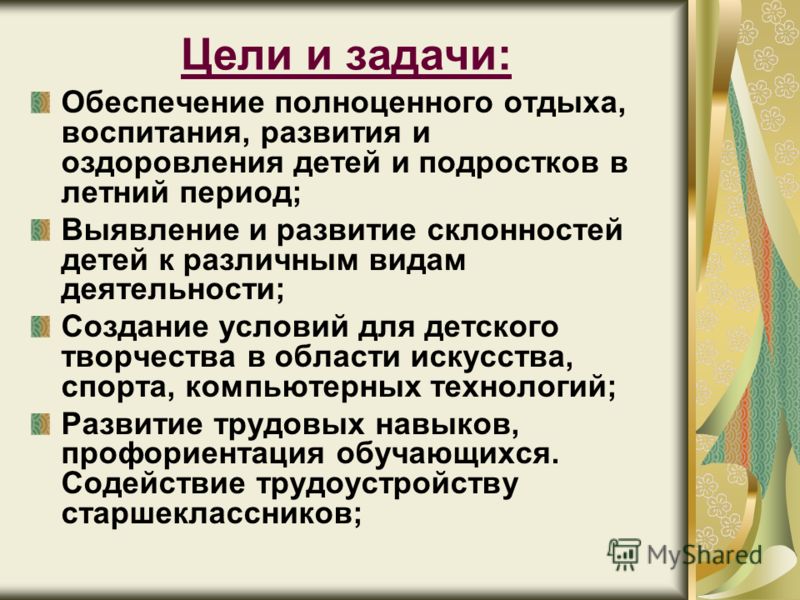 Цели и задачи:

Обеспечение полноценного отдыха, воспитания, развития и оздоровления детей и подростков в летний период;

Выявление и развитие склонностей детей к различным видам деятельности;

Создание условий для детского творчества в области искусства, спорта, компьютерных технологий;

Развитие трудовых навыков, профориентация обучающихся. Содействие трудоустройству старшеклассников;

MyShared